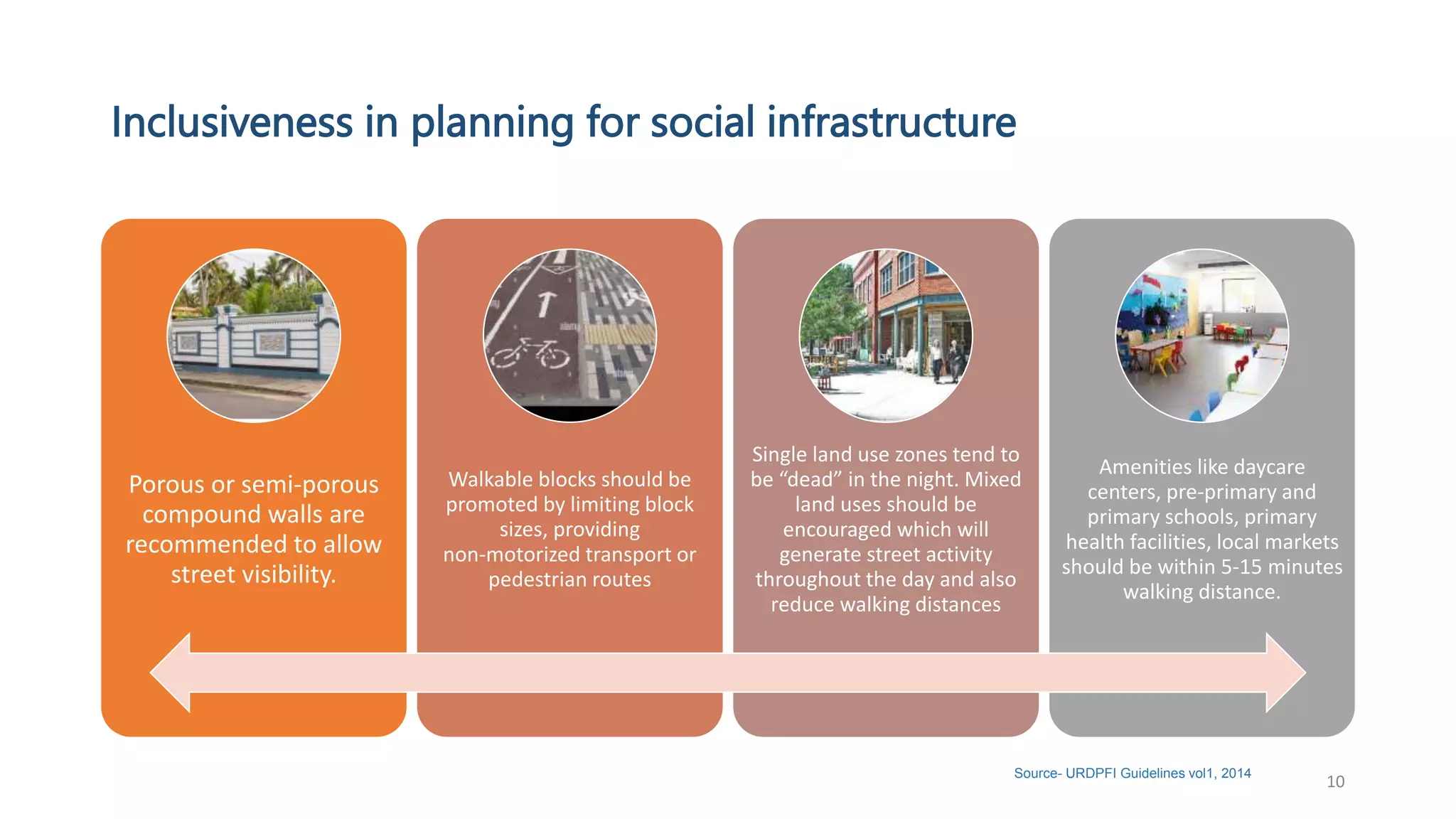 Inclusiveness in planning for social infrastructure

Porous or semi-porous compound walls are recommended to allow street visibility.

Walkable blocks should be promoted by limiting block sizes, providing non-motorized transport or pedestrian routes

Single land use zones tend to be “dead” in the night. Mixed land uses should be encouraged which will generate street activity throughout the day and also reduce walking distances

Amenities like daycare centers, pre-primary and primary schools, primary health facilities, local markets should be within 5-15 minutes walking distance.

Source- URDPFI Guidelines vol1, 2014

10